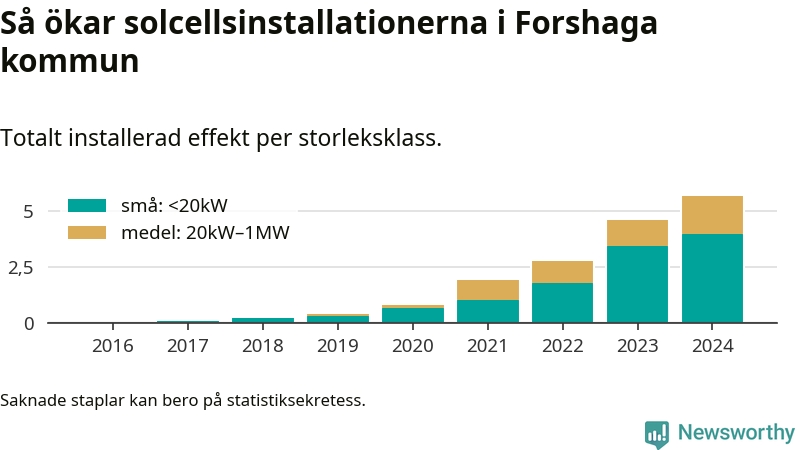 Så ökar solcellsinstallationerna i Forshaga kommun

Totalt installerad effekt per storleksklass.

små: <20kW
medel: 20kW–1MW

5
2,5
0

2016
2017
2018
2019
2020
2021
2022
2023
2024

Saknade staplar kan bero på statistiksekretess.

Newsworthy